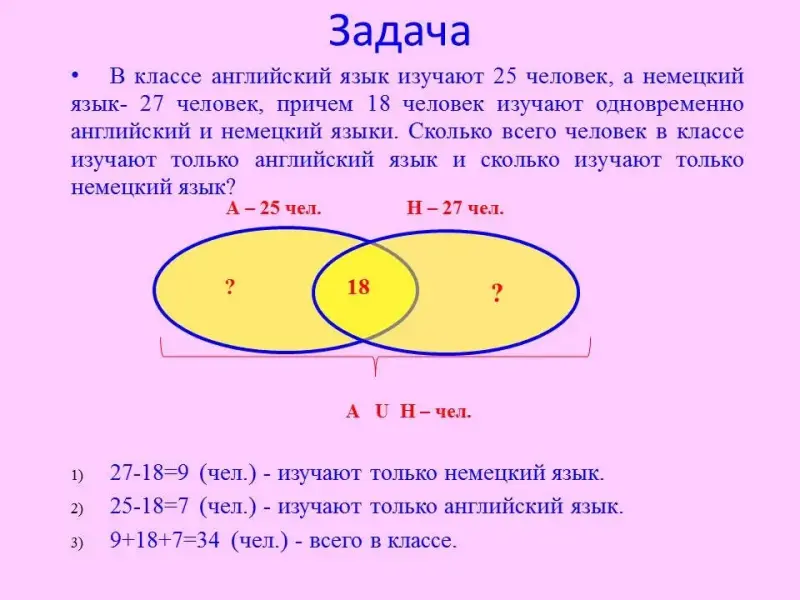 Задача

• В классе английский язык изучают 25 человек, а немецкий язык- 27 человек, причем 18 человек изучают одновременно английский и немецкий языки. Сколько всего человек в классе изучают только английский язык и сколько изучают только немецкий язык?

А – 25 чел.

Н – 27 чел.

?

18

?

А U Н – чел.

1) 27-18=9 (чел.) - изучают только немецкий язык.

2) 25-18=7 (чел.) - изучают только английский язык.

3) 9+18+7=34 (чел.) - всего в классе.